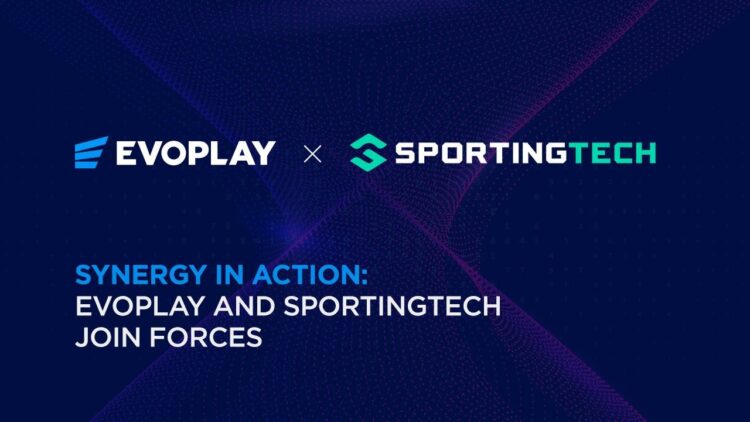 EVOPLAY × SPORTINGTECH

SYNERGY IN ACTION:
EVOPLAY AND SPORTINGTECH JOIN FORCES